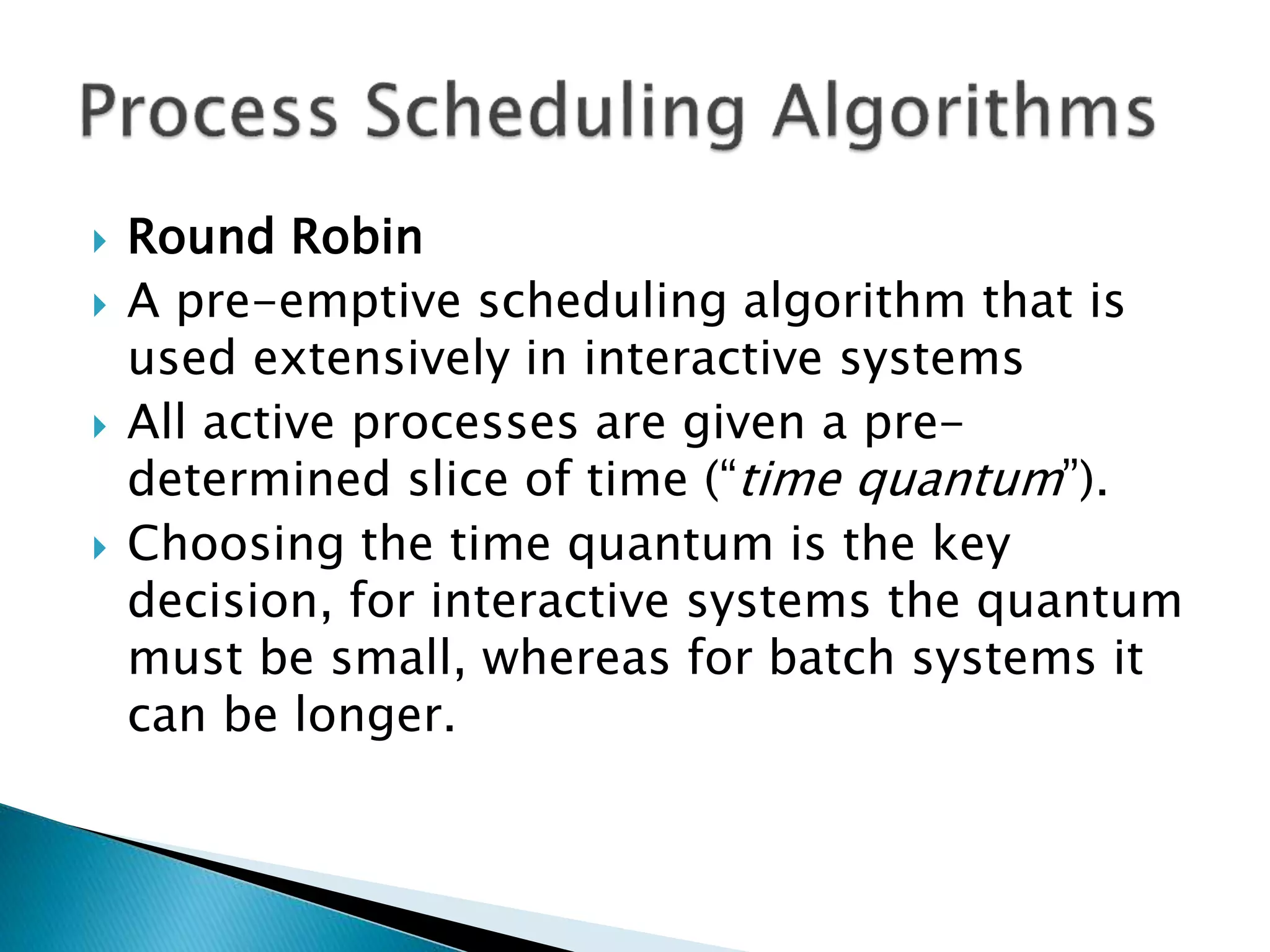 Process Scheduling Algorithms

Round Robin

A pre-emptive scheduling algorithm that is used extensively in interactive systems

All active processes are given a pre-determined slice of time (“time quantum”).

Choosing the time quantum is the key decision, for interactive systems the quantum must be small, whereas for batch systems it can be longer.